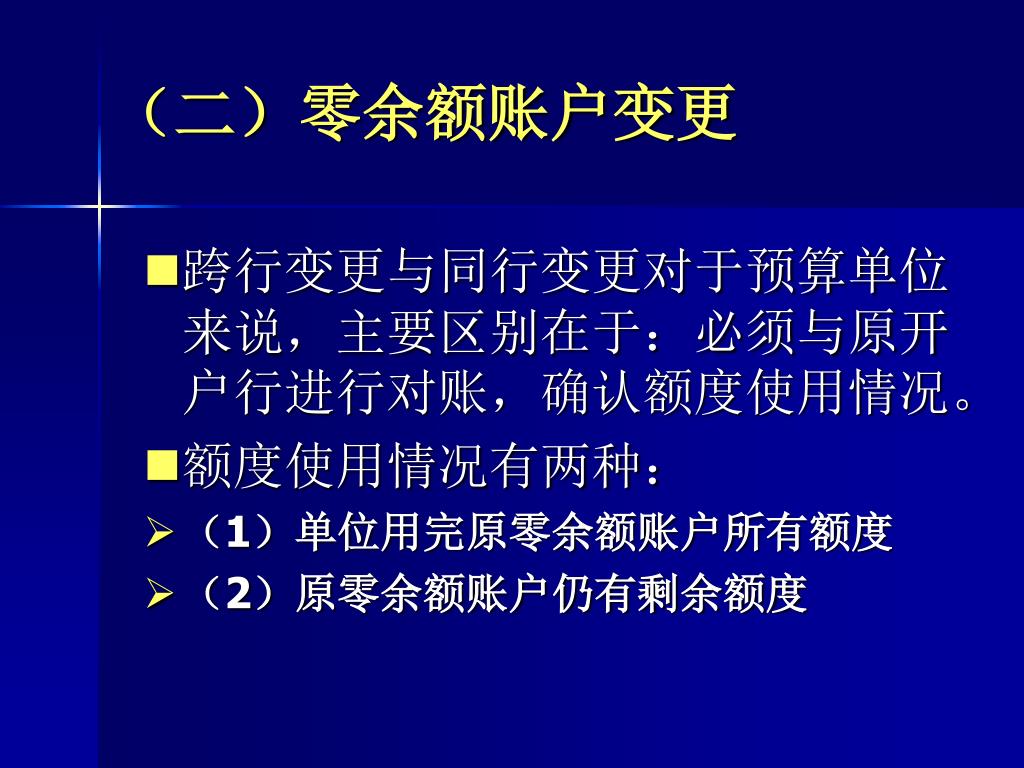 （二）零余额账户变更

■跨行变更与同行变更对于预算单位来说，主要区别在于：必须与原开户行进行对账，确认额度使用情况。

■额度使用情况有两种：

➢（1）单位用完原零余额账户所有额度

➢（2）原零余额账户仍有剩余额度